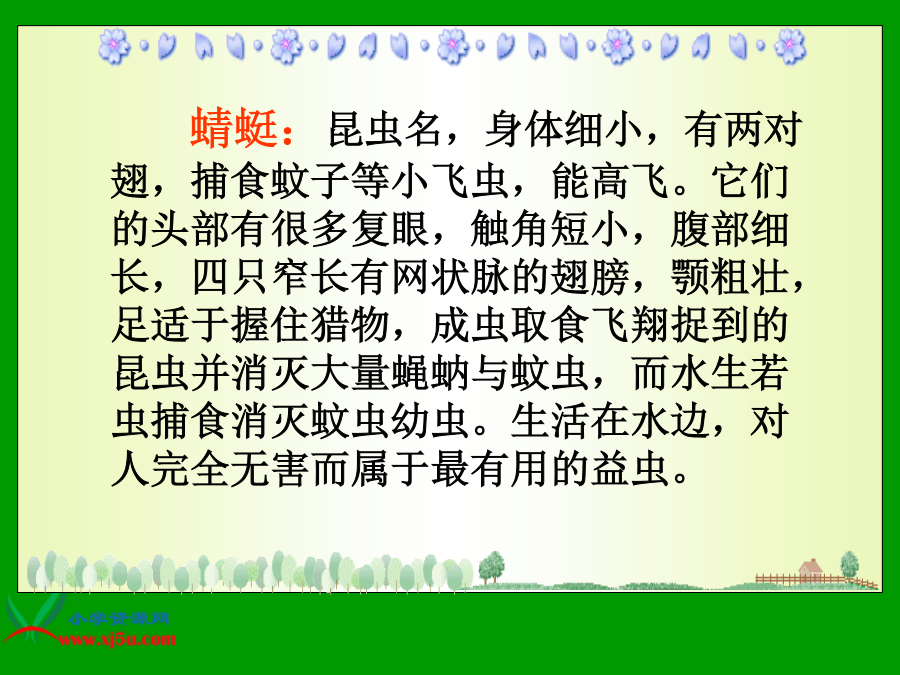 蜻蜓：昆虫名，身体细小，有两对翅，捕食蚊子等小飞虫，能高飞。它们的头部有很多复眼，触角短小，腹部细长，四只窄长有网状脉的翅膀，颚粗壮，足适于握住猎物，成虫取食飞翔捉到的昆虫并消灭大量蝇蚋与蚊虫，而水生若虫捕食消灭蚊虫幼虫。生活在水边，对人完全无害而属于最有用的益虫。

小学资源网
www.xj5u.com